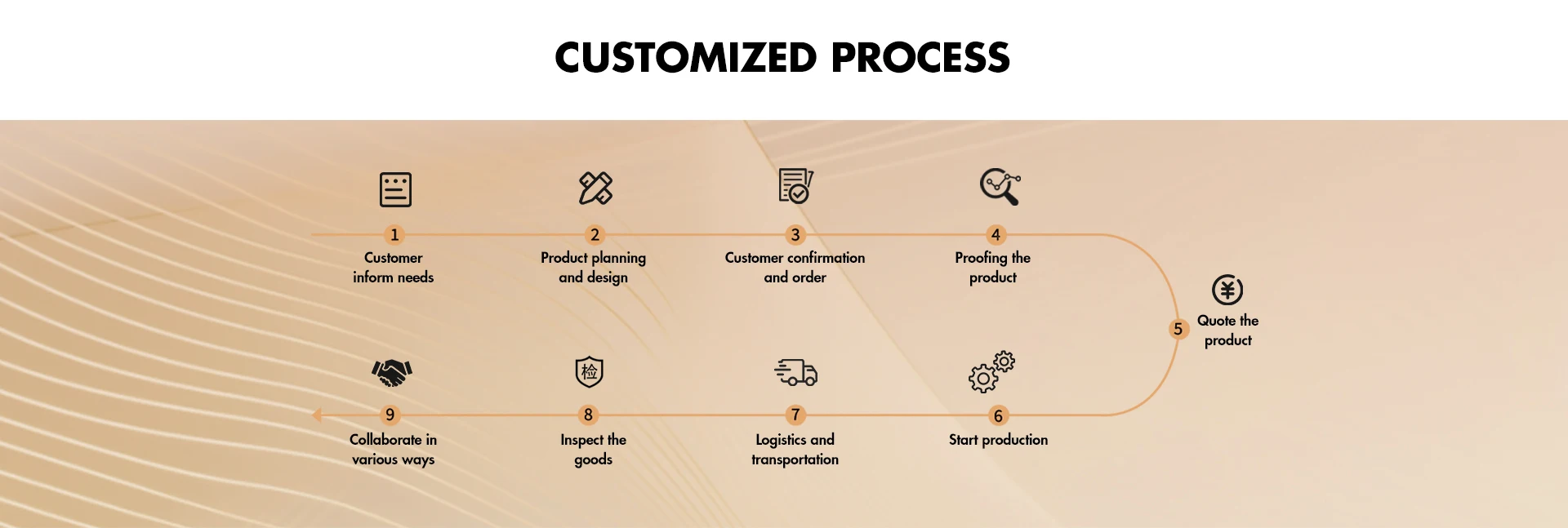 CUSTOMIZED PROCESS

1
Customer inform needs

2
Product planning and design

3
Customer confirmation and order

4
Proofing the product

5
¥
Quote the product

6
Start production

7
Logistics and transportation

8
检
Inspect the goods

9
Collaborate in various ways